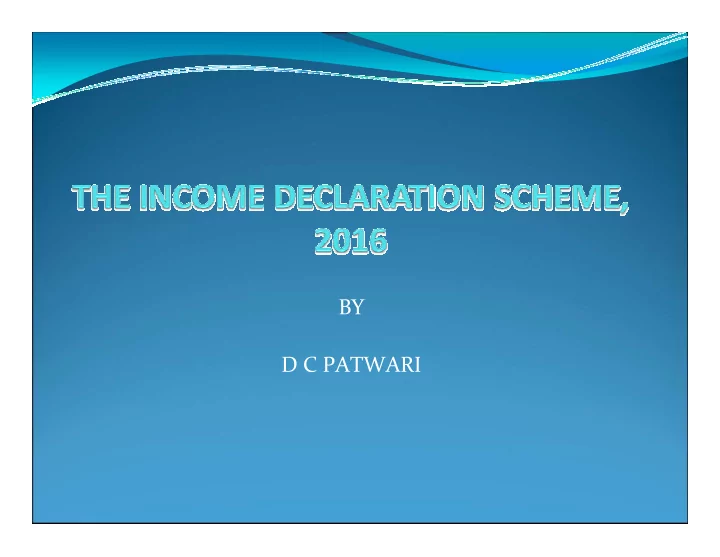 THE INCOME DECLARATION SCHEME, 2016

BY

D C PATWARI